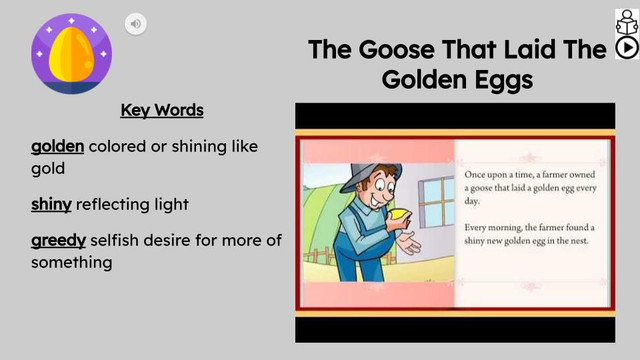 The Goose That Laid The Golden Eggs

Key Words

golden colored or shining like gold

shiny reflecting light

greedy selfish desire for more of something

Once upon a time, a farmer owned a goose that laid a golden egg every day.

Every morning, the farmer found a shiny new golden egg in the nest.